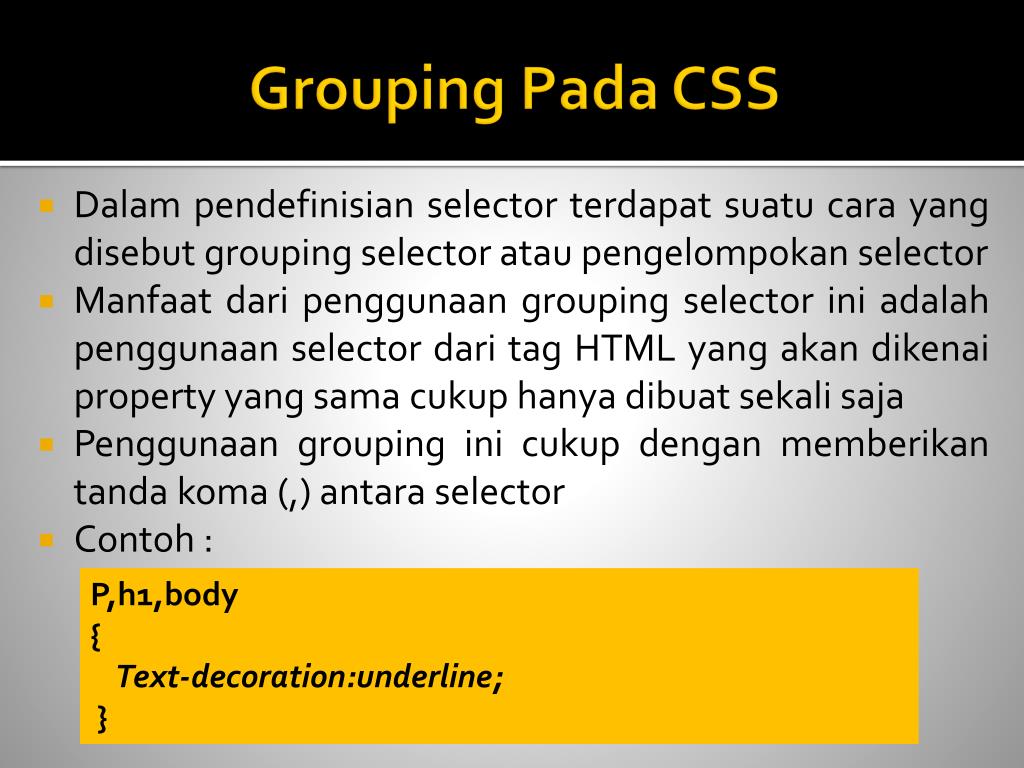 Grouping Pada CSS

Dalam pendefinisian selector terdapat suatu cara yang disebut grouping selector atau pengelompokan selector

Manfaat dari penggunaan grouping selector ini adalah penggunaan selector dari tag HTML yang akan dikenai property yang sama cukup hanya dibuat sekali saja

Penggunaan grouping ini cukup dengan memberikan tanda koma (,) antara selector

Contoh :

P,h1,body
{
Text-decoration:underline;
}